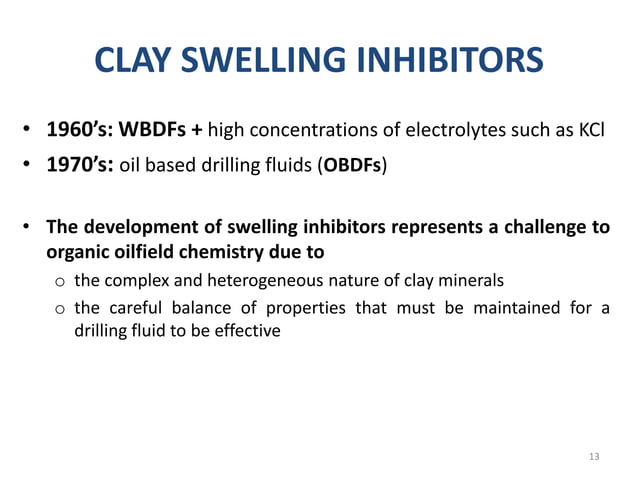 CLAY SWELLING INHIBITORS

• 1960's: WBDFs + high concentrations of electrolytes such as KCl
• 1970's: oil based drilling fluids (OBDFs)

• The development of swelling inhibitors represents a challenge to organic oilfield chemistry due to
  o the complex and heterogeneous nature of clay minerals
  o the careful balance of properties that must be maintained for a drilling fluid to be effective

13